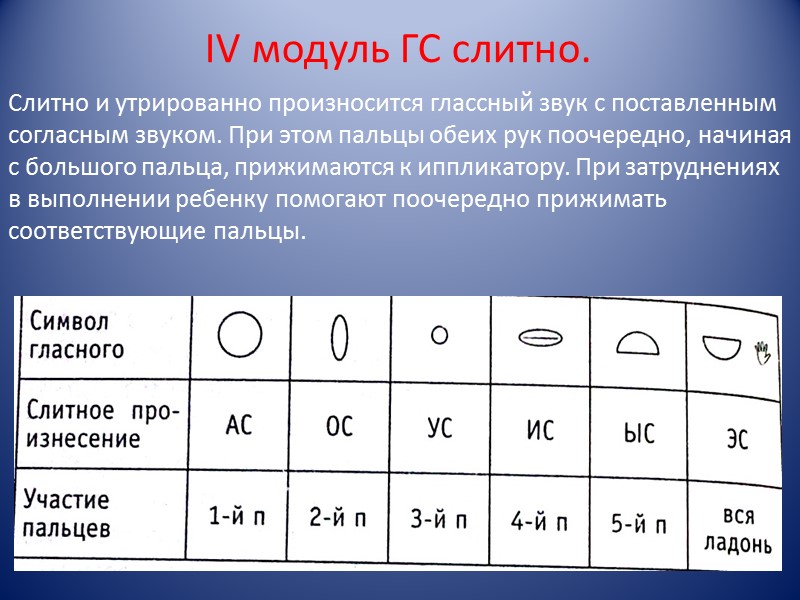 IV модуль ГС слитно.

Слитно и утрированно произносится глассный звук с поставленным согласным звуком. При этом пальцы обеих рук поочередно, начиная с большого пальца, прижимаются к иппликатору. При затруднениях в выполнении ребенку помогают поочередно прижимать соответствующие пальцы.

| Символ гласного | | | | | | |
|---|---|---|---|---|---|---|
| Слитное произнесение | АС | ОС | УС | ИС | ЫС | ЭС |
| Участие пальцев | 1-й п | 2-й п | 3-й п | 4-й п | 5-й п | вся ладонь |